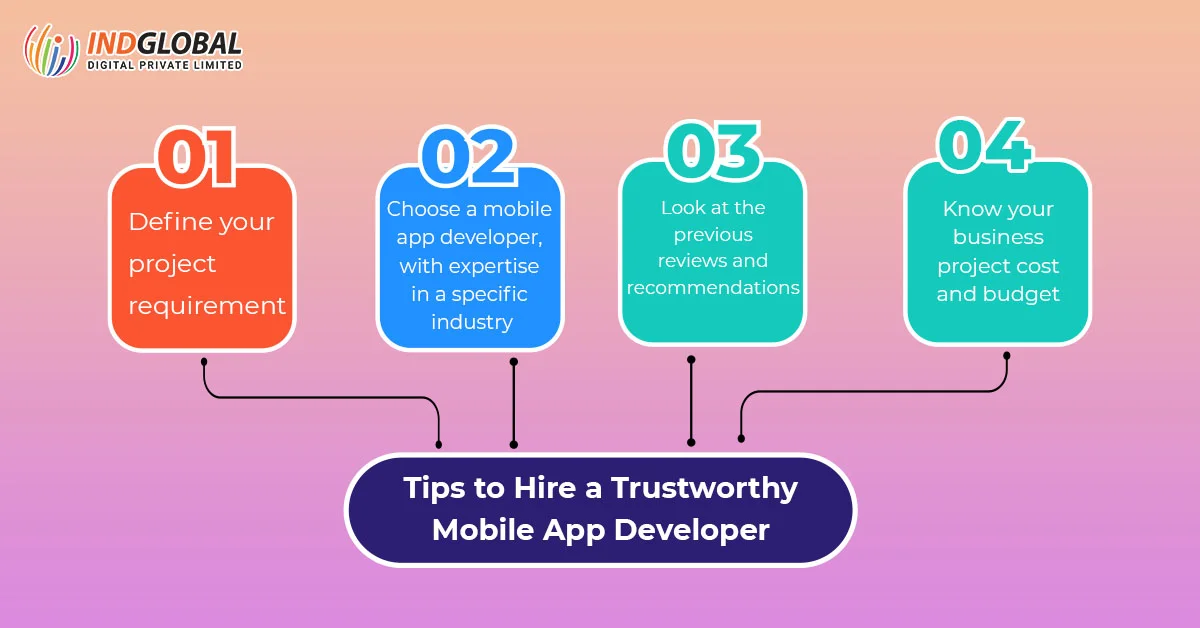 INDGLOBAL
DIGITAL PRIVATE LIMITED

01
Define your project requirement

02
Choose a mobile app developer, with expertise in a specific industry

03
Look at the previous reviews and recommendations

04
Know your business project cost and budget

Tips to Hire a Trustworthy Mobile App Developer